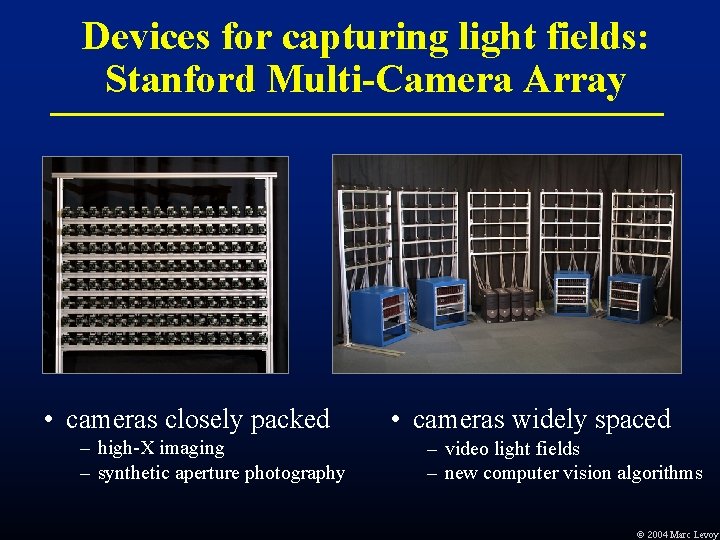 Devices for capturing light fields: Stanford Multi-Camera Array

• cameras closely packed
– high-X imaging
– synthetic aperture photography

• cameras widely spaced
– video light fields
– new computer vision algorithms

© 2004 Marc Levoy